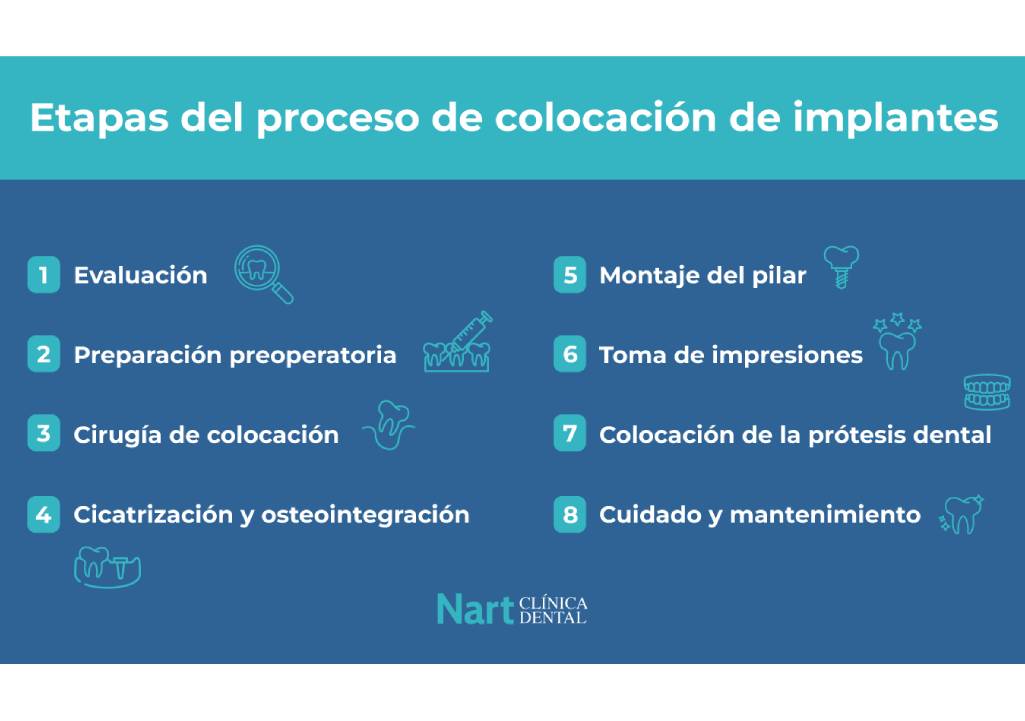 Etapas del proceso de colocación de implantes

1 Evaluación

2 Preparación preoperatoria

3 Cirugía de colocación

4 Cicatrización y osteointegración

5 Montaje del pilar

6 Toma de impresiones

7 Colocación de la prótesis dental

8 Cuidado y mantenimiento

Nart CLÍNICA DENTAL